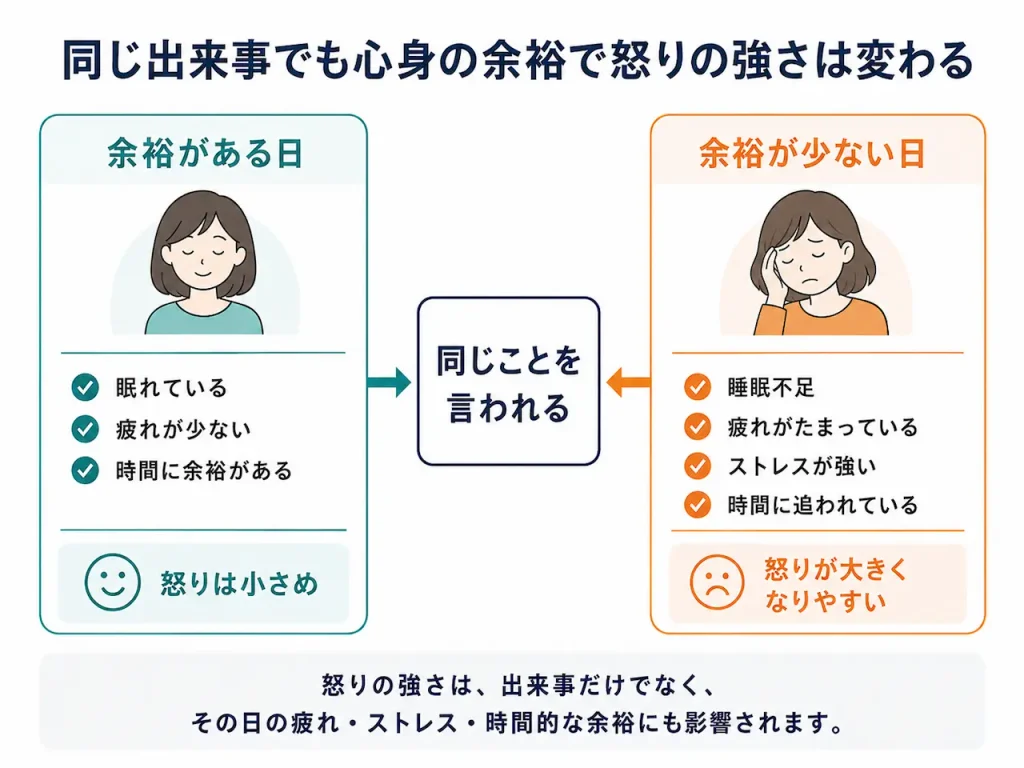 同じ出来事でも心身の余裕で怒りの強さは変わる

余裕がある日

眠れている
疲れが少ない
時間に余裕がある

怒りは小さめ

同じことを言われる

余裕が少ない日

睡眠不足
疲れがたまっている
ストレスが強い
時間に追われている

怒りが大きくなりやすい

怒りの強さは、出来事だけでなく、
その日の疲れ・ストレス・時間的な余裕にも影響されます。